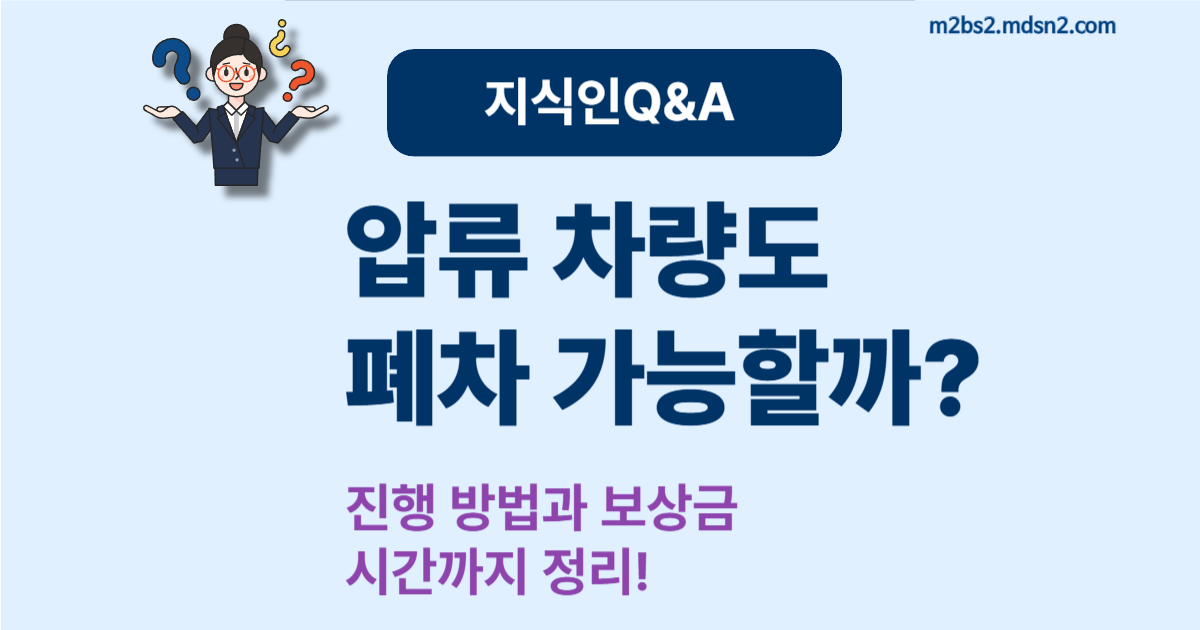 m2bs2.mdsn2.com

지식인Q&A

압류 차량도
폐차 가능할까?

진행 방법과 보상금
시간까지 정리!